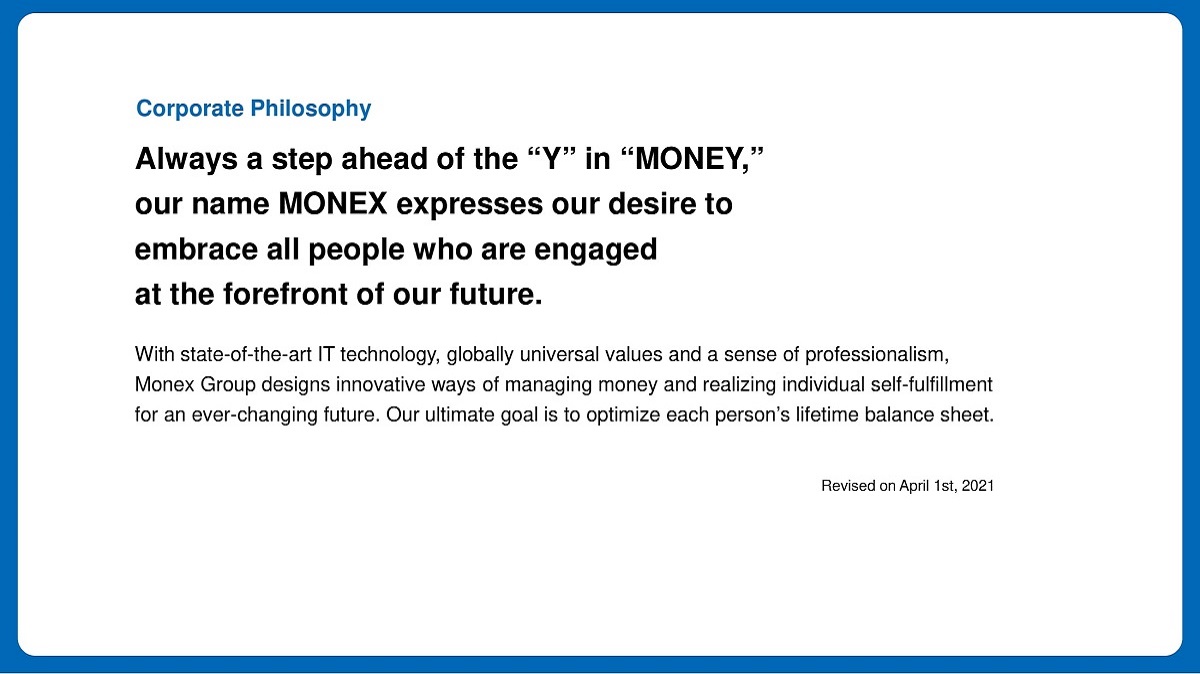 Corporate Philosophy

Always a step ahead of the “Y” in “MONEY,” our name MONEX expresses our desire to embrace all people who are engaged at the forefront of our future.

With state-of-the-art IT technology, globally universal values and a sense of professionalism, Monex Group designs innovative ways of managing money and realizing individual self-fulfillment for an ever-changing future. Our ultimate goal is to optimize each person’s lifetime balance sheet.

Revised on April 1st, 2021